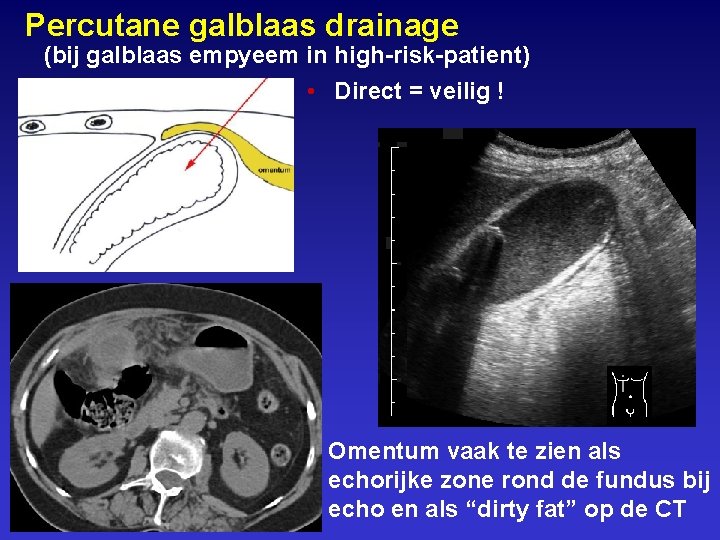 Percutane galblaas drainage
(bij galblaas empyeem in high-risk-patient)

• Direct = veilig !

omentum

Omentum vaak te zien als echorijke zone rond de fundus bij echo en als “dirty fat” op de CT